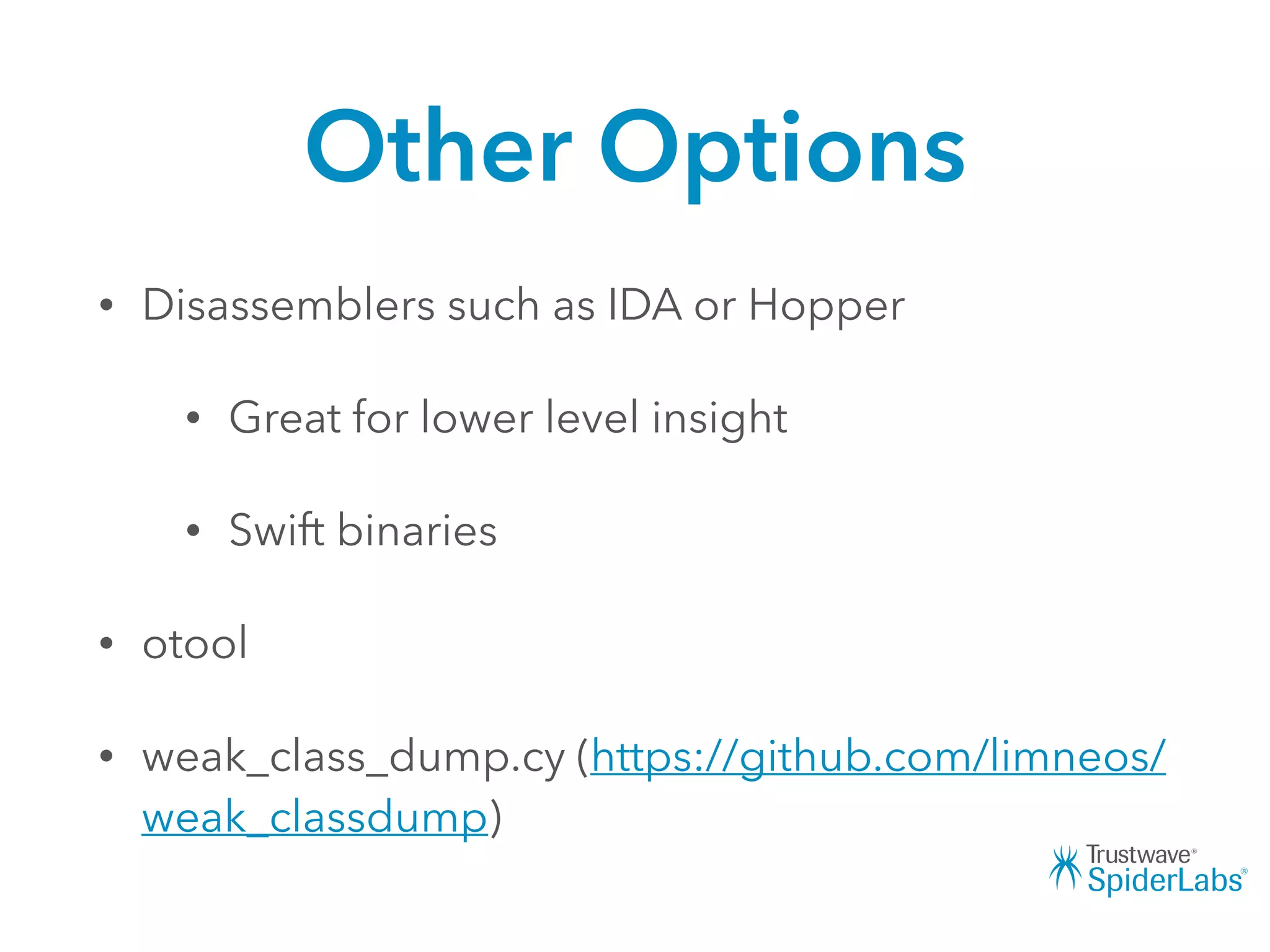 Other Options

• Disassemblers such as IDA or Hopper

• Great for lower level insight

• Swift binaries

• otool

• weak_class_dump.cy (https://github.com/limneos/weak_classdump)

Trustwave® SpiderLabs®